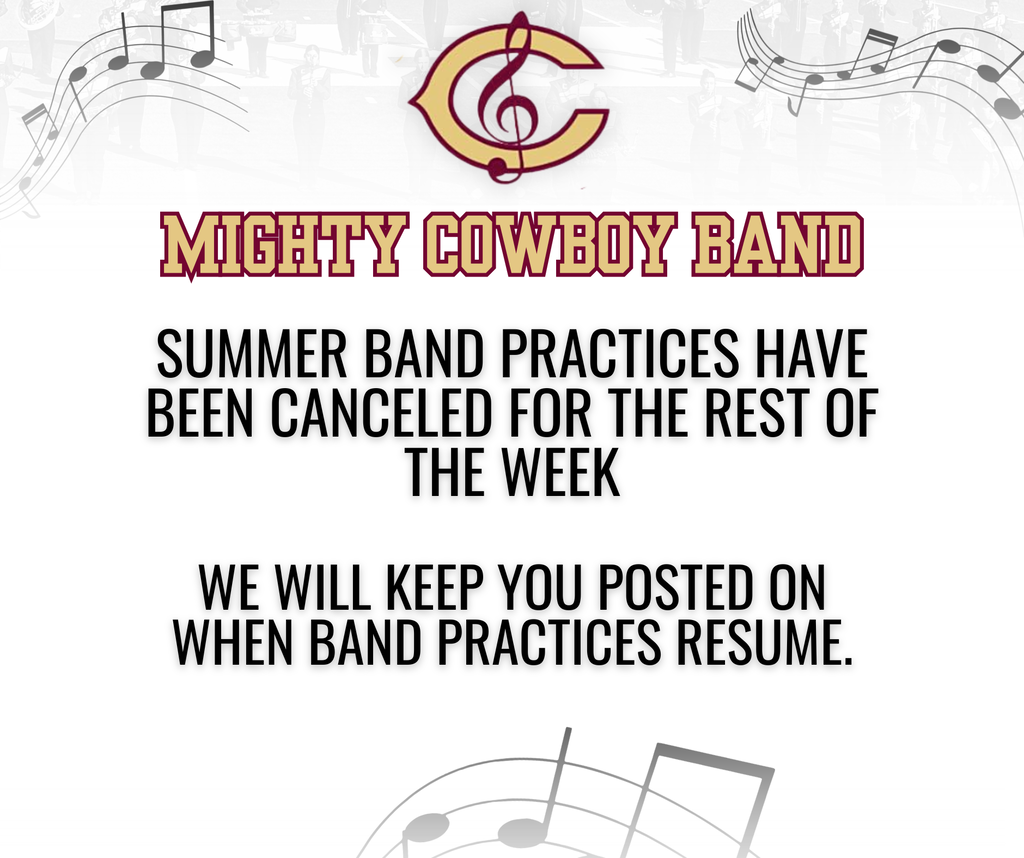 MIGHTY COWBOY BAND

SUMMER BAND PRACTICES HAVE BEEN CANCELED FOR THE REST OF THE WEEK

WE WILL KEEP YOU POSTED ON WHEN BAND PRACTICES RESUME.